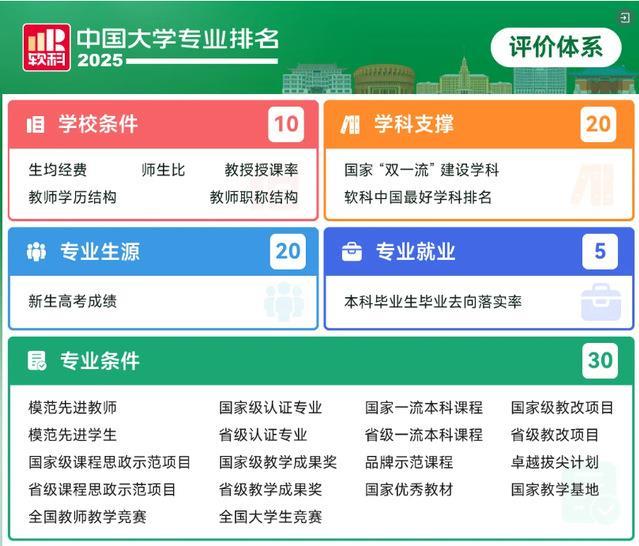 软科 中国大学专业排名 2025

评价体系

学校条件 10
生均经费 师生比 教授授课率
教师学历结构 教师职称结构

学科支撑 20
国家“双一流”建设学科
软科中国最好学科排名

专业生源 20
新生高考成绩

专业就业 5
本科毕业生毕业去向落实率

专业条件 30
模范先进教师
模范先进学生
国家级课程思政示范项目
省级课程思政示范项目
全国教师教学竞赛

国家级认证专业
省级认证专业
国家级教学成果奖
省级教学成果奖
全国大学生竞赛

国家一流本科课程
省级一流本科课程
品牌示范课程
国家优秀教材

国家级教改项目
省级教改项目
卓越拔尖计划
国家教学基地